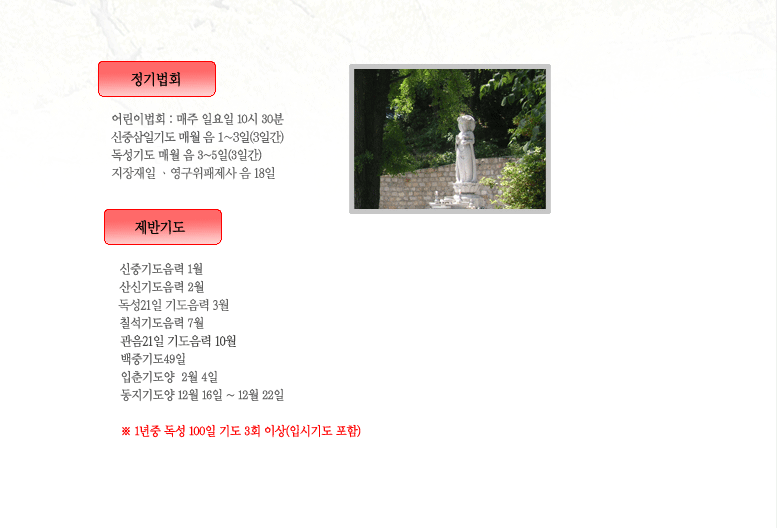 정기법회

어린이법회 : 매주 일요일 10시 30분
신중삼일기도 매월 음 1~3일(3일간)
독성기도 매월 음 3~5일(3일간)
지장재일 、영구위패제사 음 18일

제반기도

신중기도음력 1월
산신기도음력 2월
독성21일 기도음력 3월
칠석기도음력 7월
관음21일 기도음력 10월
백중기도49일
입춘기도양 2월 4일
동지기도양 12월 16일 ~ 12월 22일

※ 1년중 독성 100일 기도 3회 이상(입시기도 포함)